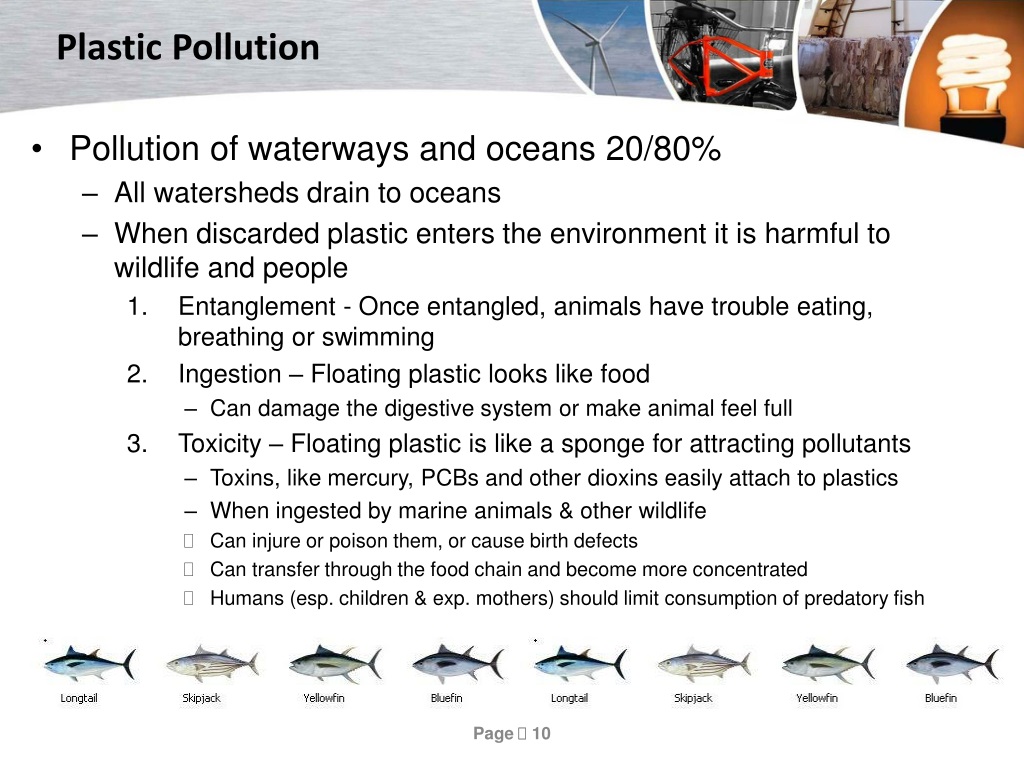 Plastic Pollution

• Pollution of waterways and oceans 20/80%
– All watersheds drain to oceans
– When discarded plastic enters the environment it is harmful to wildlife and people
1. Entanglement - Once entangled, animals have trouble eating, breathing or swimming
2. Ingestion – Floating plastic looks like food
– Can damage the digestive system or make animal feel full
3. Toxicity – Floating plastic is like a sponge for attracting pollutants
– Toxins, like mercury, PCBs and other dioxins easily attach to plastics
– When ingested by marine animals & other wildlife
 Can injure or poison them, or cause birth defects
 Can transfer through the food chain and become more concentrated
 Humans (esp. children & exp. mothers) should limit consumption of predatory fish

Longtail Skipjack Yellowfin Bluefin Longtail Skipjack Yellowfin Bluefin

Page  10